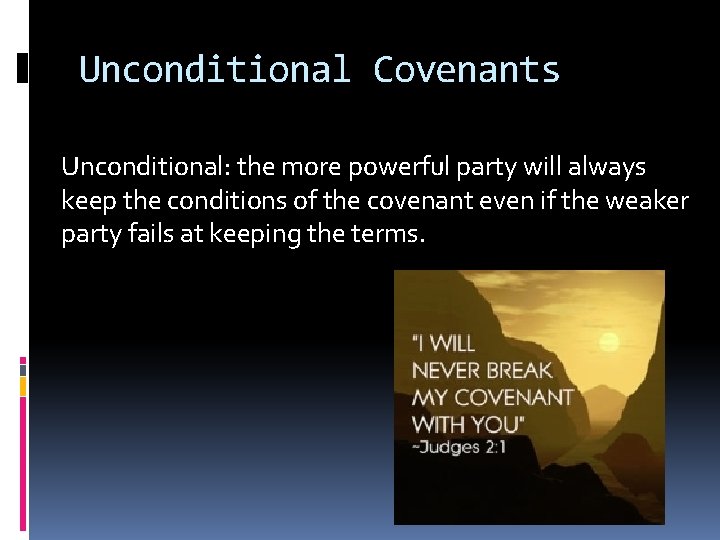 Unconditional Covenants

Unconditional: the more powerful party will always keep the conditions of the covenant even if the weaker party fails at keeping the terms.

"I WILL NEVER BREAK MY COVENANT WITH YOU"
~Judges 2:1